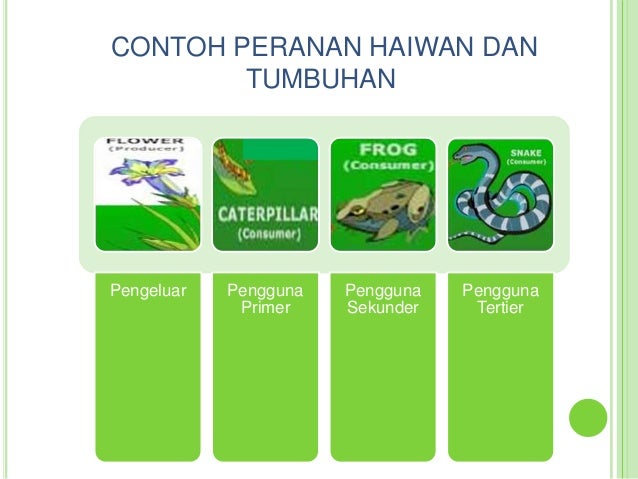 CONTOH PERANAN HAIWAN DAN TUMBUHAN

FLOWER
(Producer)

CATERPILLAR
(Consumer)

FROG
(Consumer)

SNAKE
(Consumer)

Pengeluar

Pengguna Primer

Pengguna Sekunder

Pengguna Tertier